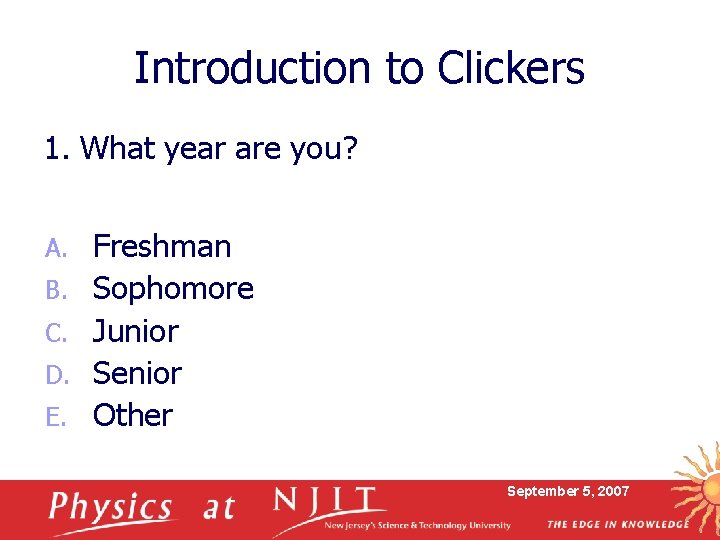 Introduction to Clickers

1. What year are you?

A. Freshman
B. Sophomore
C. Junior
D. Senior
E. Other

Physics at NJIT
New Jersey's Science & Technology University
September 5, 2007
THE EDGE IN KNOWLEDGE